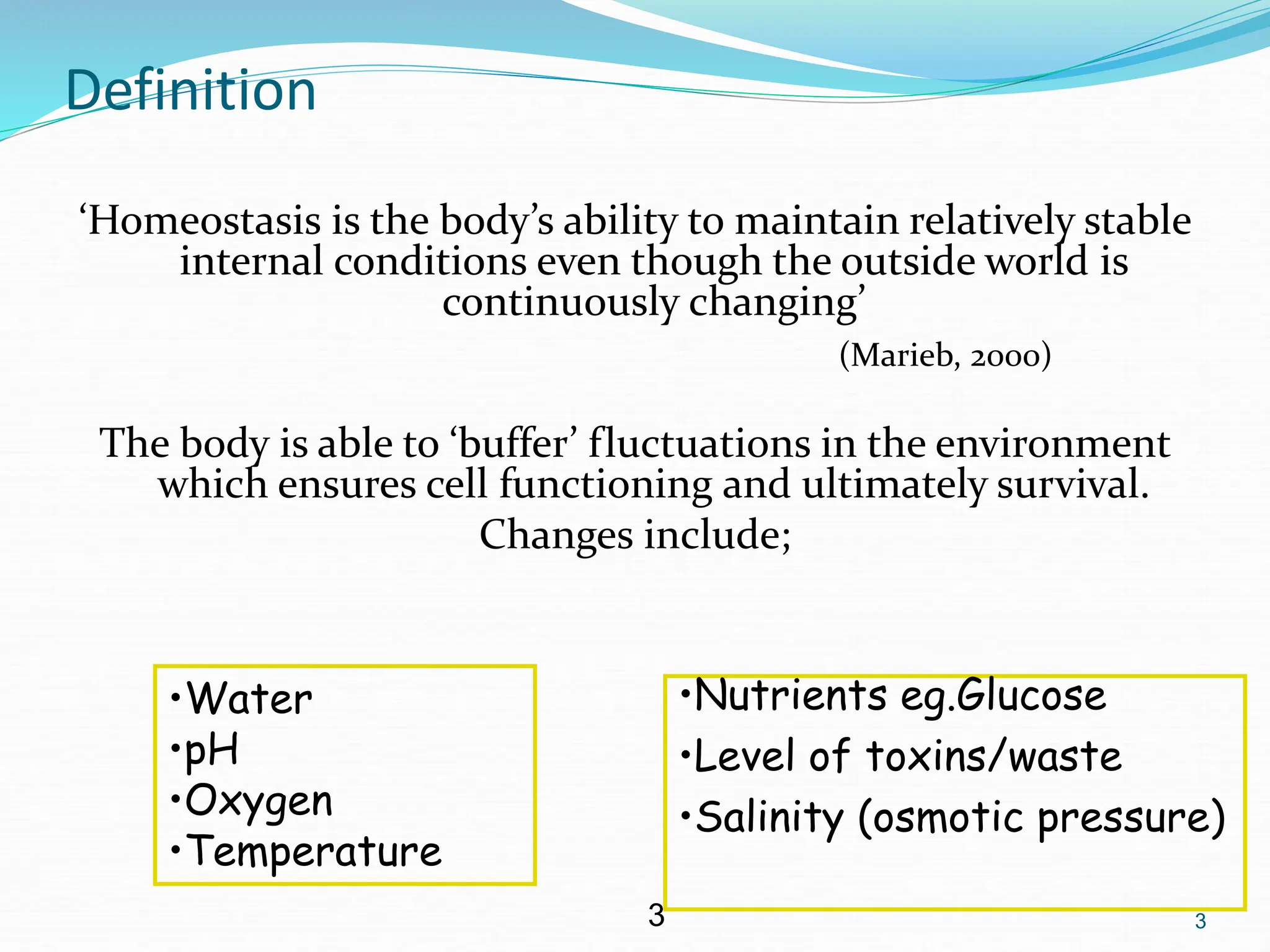 Definition

‘Homeostasis is the body’s ability to maintain relatively stable internal conditions even though the outside world is continuously changing’

(Marieb, 2000)

The body is able to ‘buffer’ fluctuations in the environment which ensures cell functioning and ultimately survival.

Changes include;

•Water
•pH
•Oxygen
•Temperature

•Nutrients eg.Glucose
•Level of toxins/waste
•Salinity (osmotic pressure)

3

3